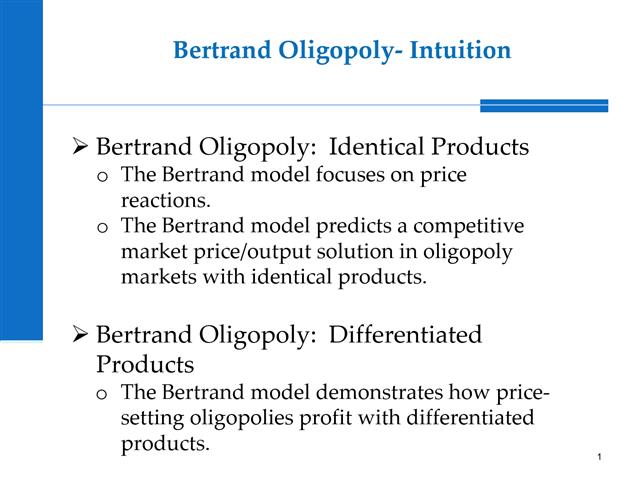 Bertrand Oligopoly- Intuition

➢ Bertrand Oligopoly: Identical Products
o The Bertrand model focuses on price reactions.
o The Bertrand model predicts a competitive market price/output solution in oligopoly markets with identical products.

➢ Bertrand Oligopoly: Differentiated Products
o The Bertrand model demonstrates how price-setting oligopolies profit with differentiated products.

1